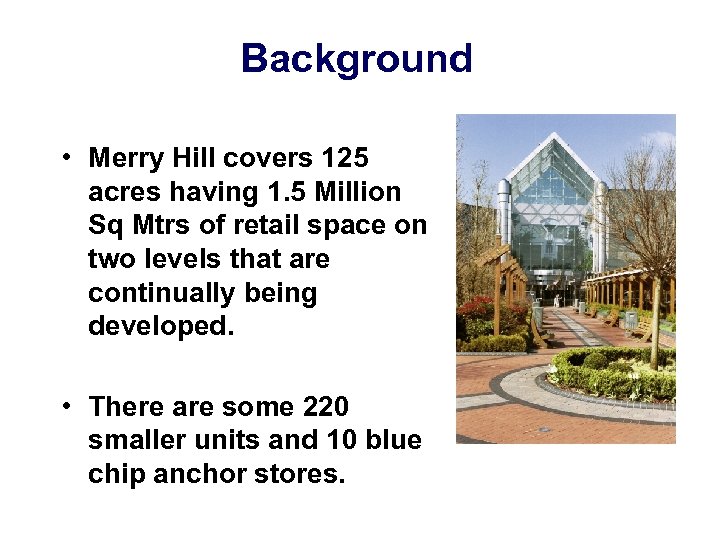 Background

• Merry Hill covers 125 acres having 1.5 Million Sq Mtrs of retail space on two levels that are continually being developed.

• There are some 220 smaller units and 10 blue chip anchor stores.